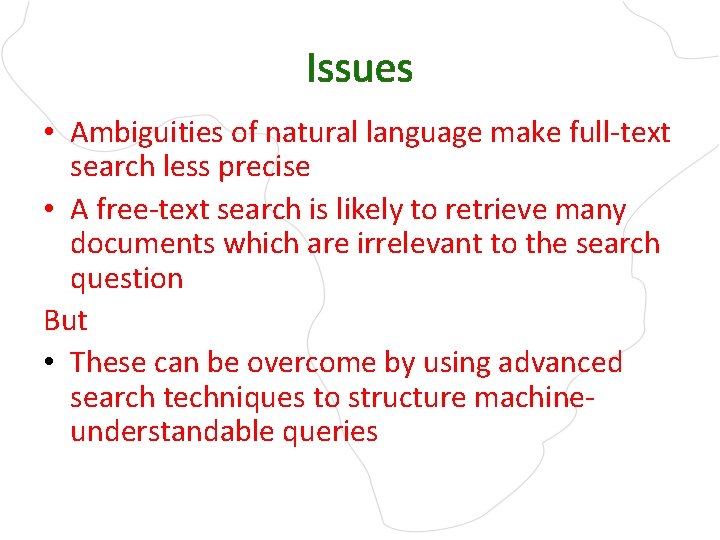 Issues

• Ambiguities of natural language make full-text search less precise

• A free-text search is likely to retrieve many documents which are irrelevant to the search question

But

• These can be overcome by using advanced search techniques to structure machine-understandable queries